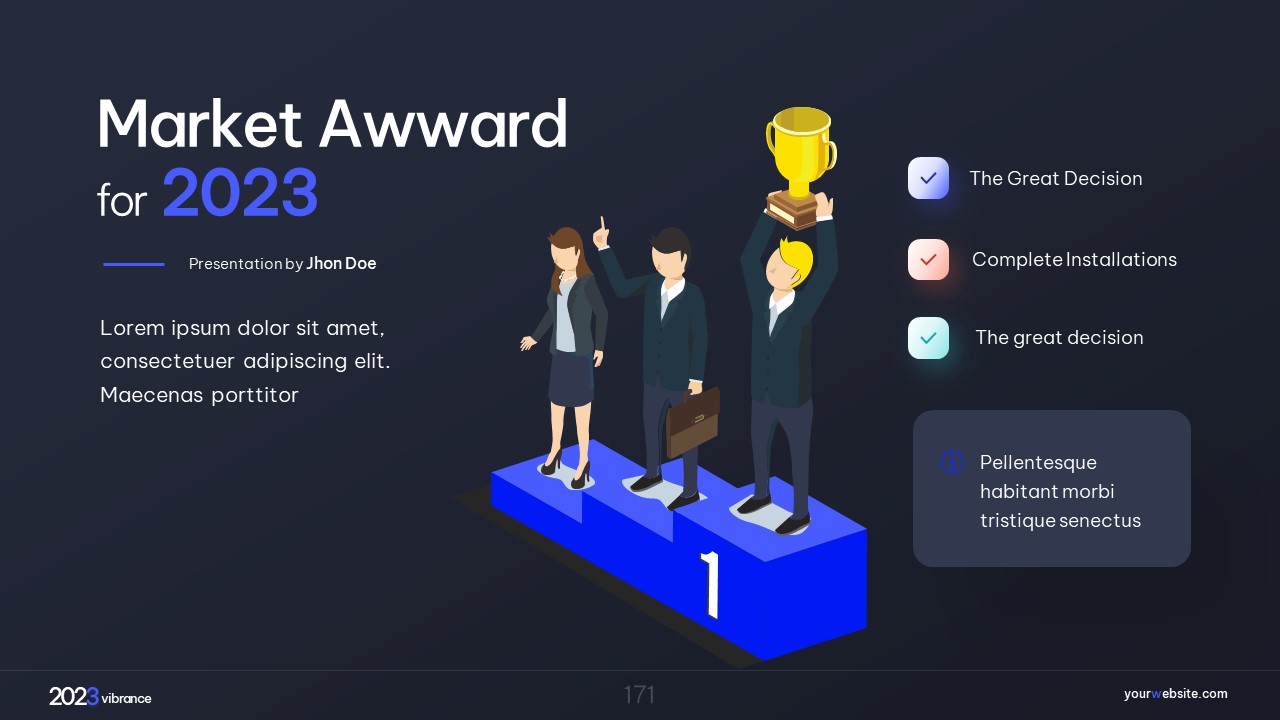 Market Awward for 2023

Presentation by Jhon Doe

Lorem ipsum dolor sit amet, consectetuer adipiscing elit. Maecenas porttitor

1

The Great Decision

Complete Installations

The great decision

Pellentesque habitant morbi tristique senectus

2023 vibrance

171

yourwebsite.com